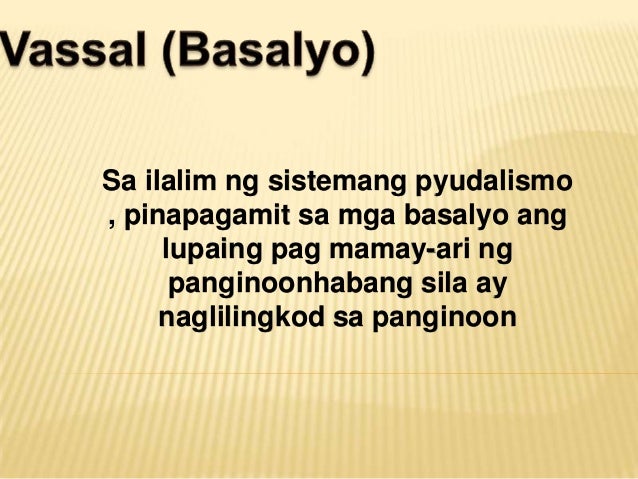 Vassal (Basalyo)

Sa ilalim ng sistemang pyudalismo , pinapagamit sa mga basalyo ang lupaing pag mamay-ari ng panginoonhabang sila ay naglilingkod sa panginoon